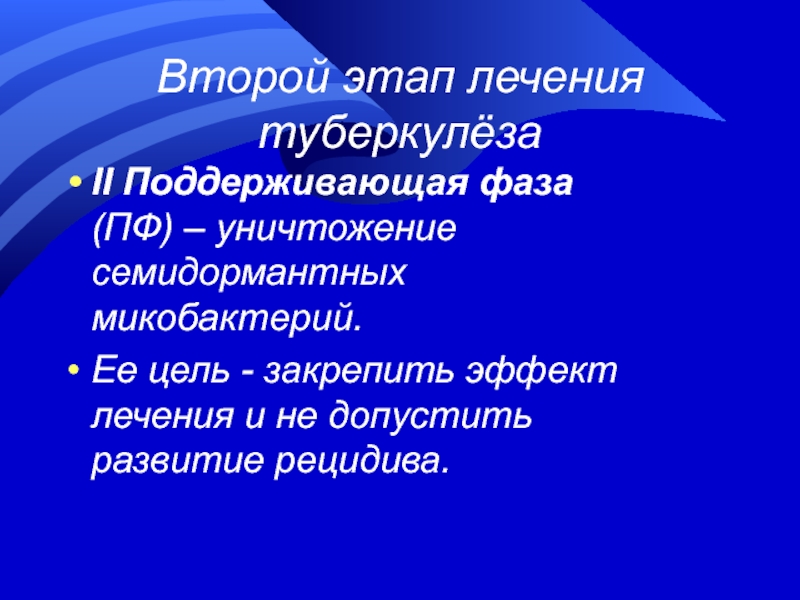 Второй этап лечения туберкулёза

• II Поддерживающая фаза (ПФ) – уничтожение семидормантных микобактерий.

• Ее цель - закрепить эффект лечения и не допустить развитие рецидива.